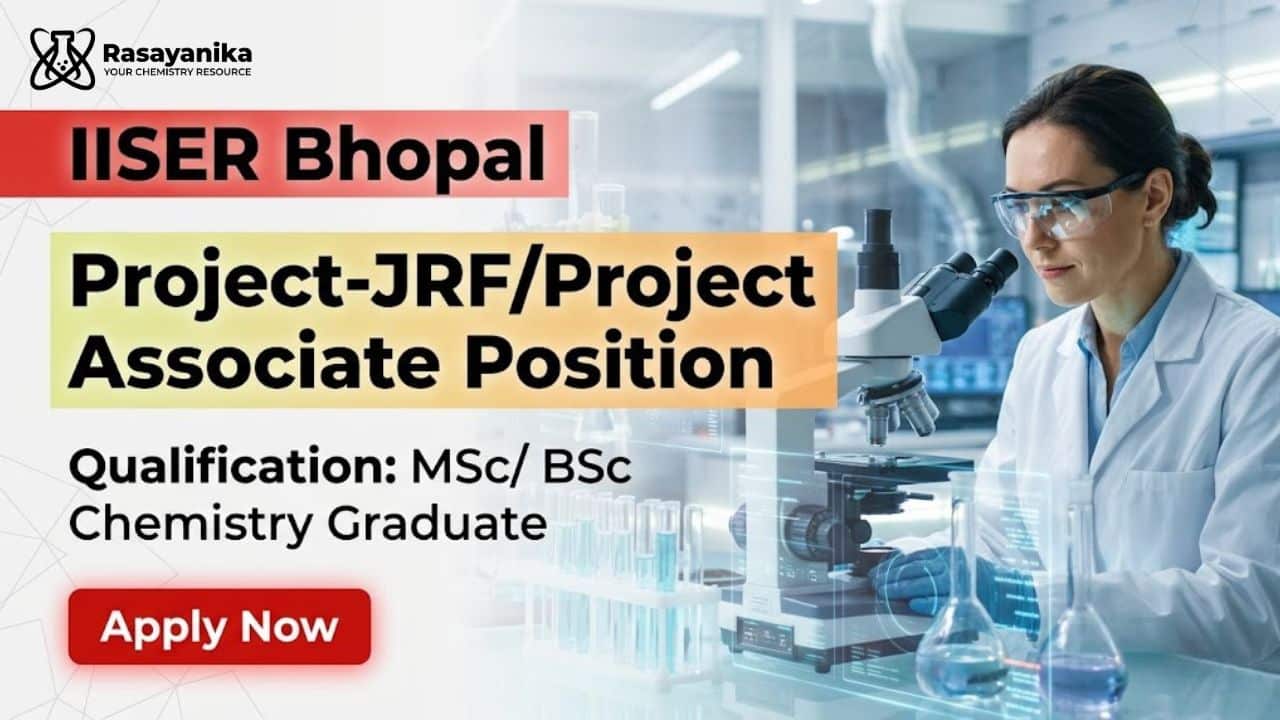 Rasayanika
YOUR CHEMISTRY RESOURCE

IISER Bhopal

Project-JRF/Project Associate Position

Qualification: MSc/ BSc Chemistry Graduate

Apply Now